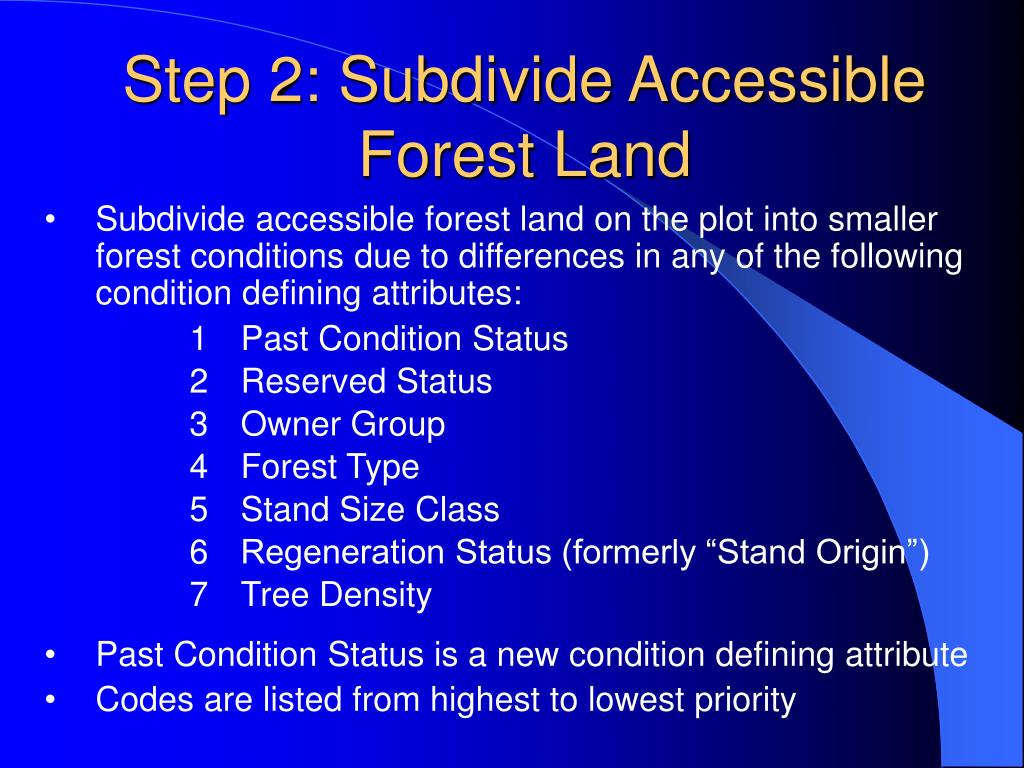 Step 2: Subdivide Accessible Forest Land

• Subdivide accessible forest land on the plot into smaller forest conditions due to differences in any of the following condition defining attributes:

1 Past Condition Status
2 Reserved Status
3 Owner Group
4 Forest Type
5 Stand Size Class
6 Regeneration Status (formerly “Stand Origin”)
7 Tree Density

• Past Condition Status is a new condition defining attribute
• Codes are listed from highest to lowest priority